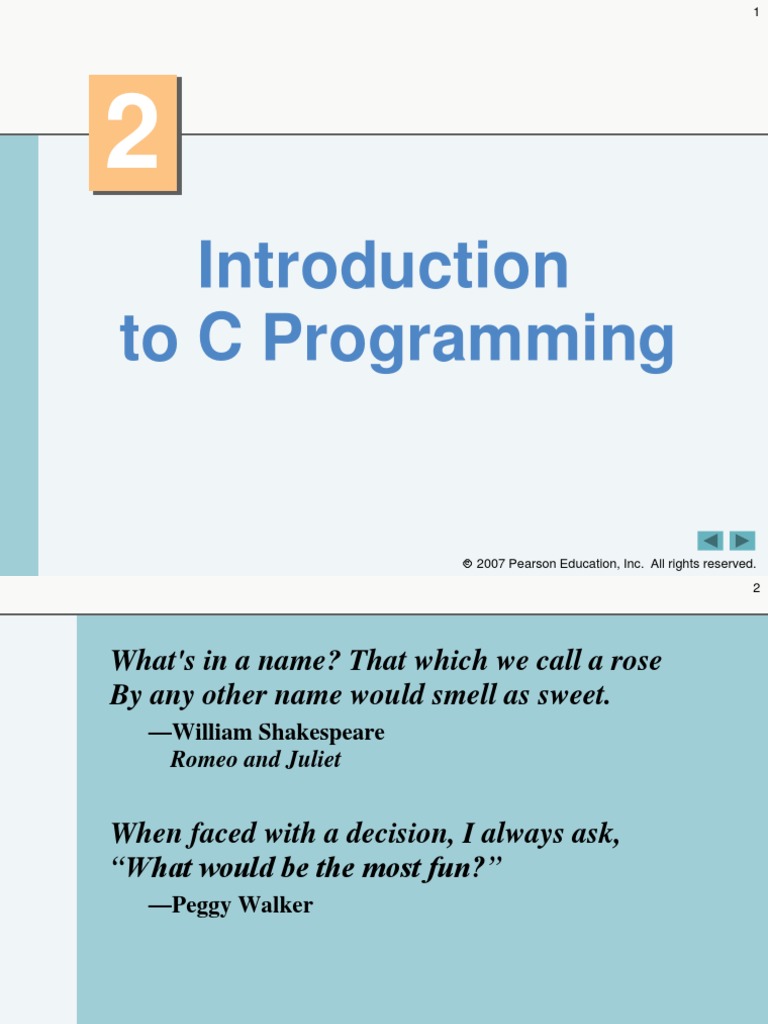 1

2

Introduction to C Programming

© 2007 Pearson Education, Inc. All rights reserved.

2

What's in a name? That which we call a rose
By any other name would smell as sweet.

—William Shakespeare
Romeo and Juliet

When faced with a decision, I always ask,
“What would be the most fun?”

—Peggy Walker